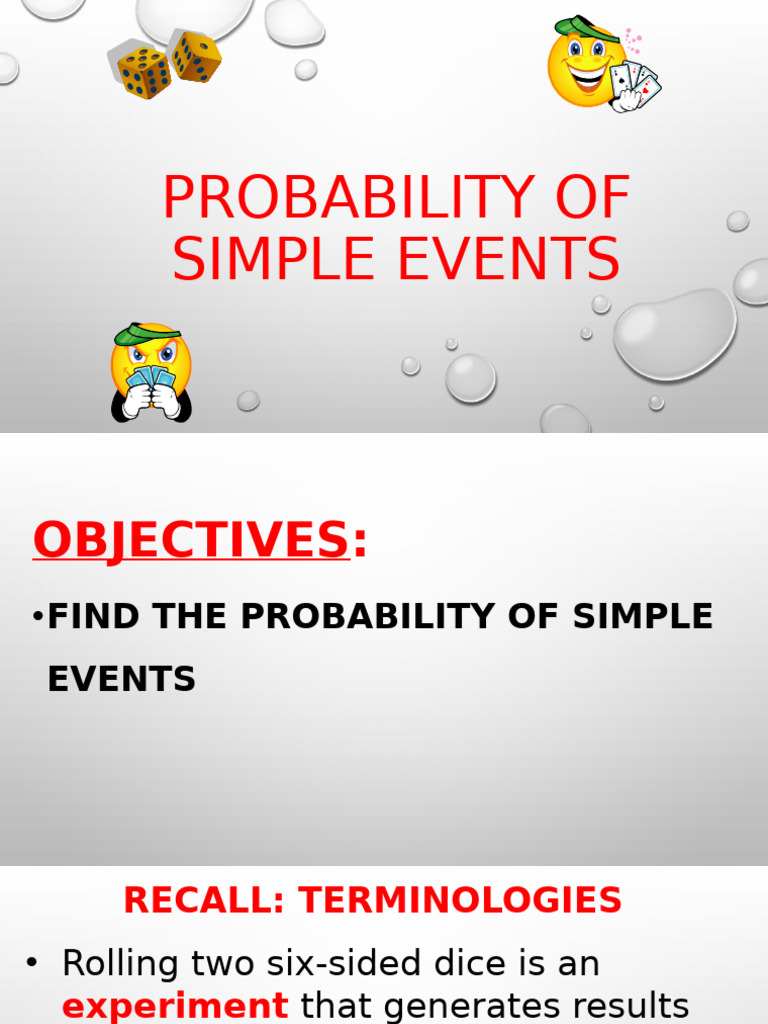 PROBABILITY OF SIMPLE EVENTS

OBJECTIVES:

•FIND THE PROBABILITY OF SIMPLE EVENTS

RECALL: TERMINOLOGIES

• Rolling two six-sided dice is an experiment that generates results